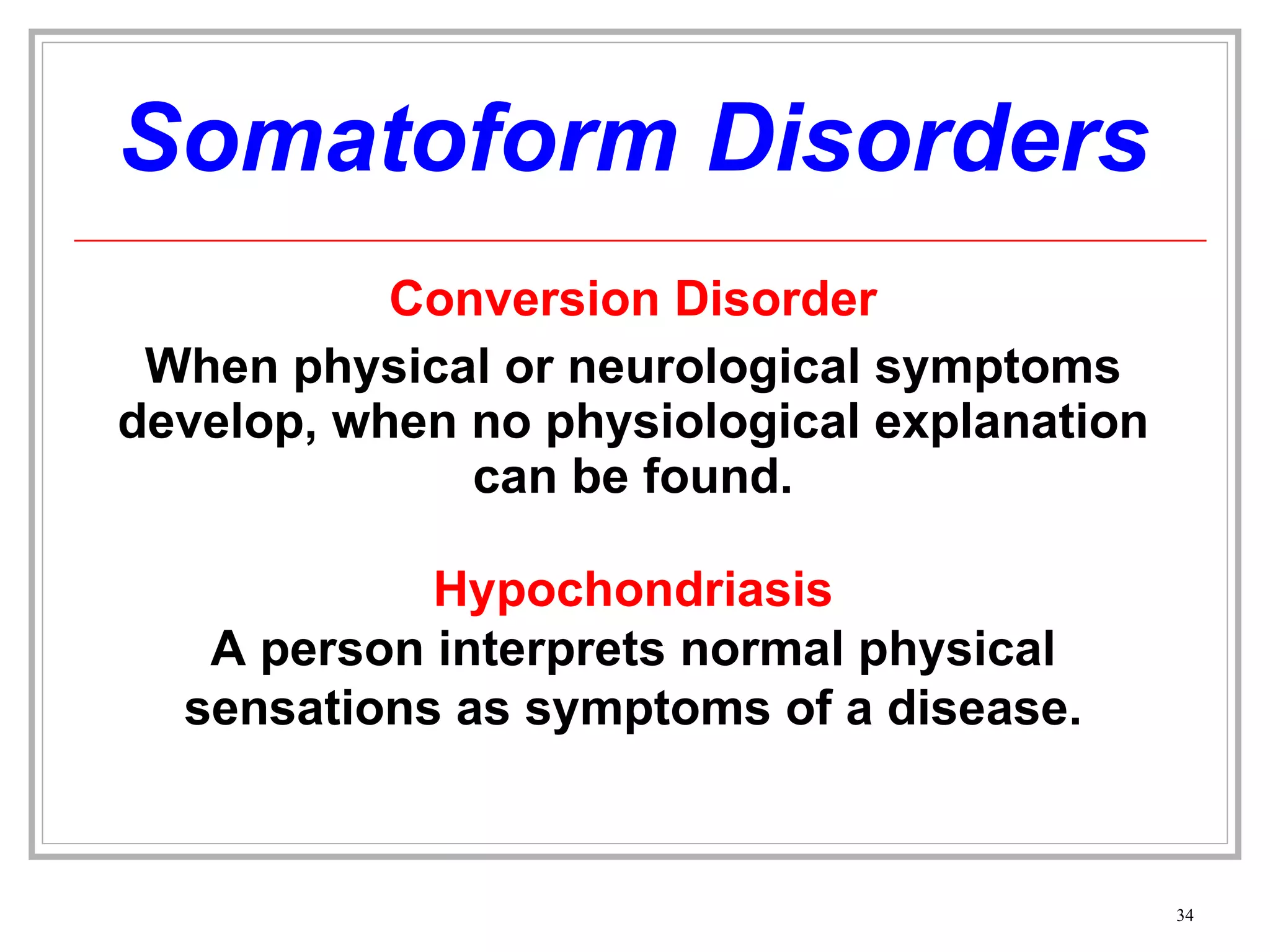 Somatoform Disorders

Conversion Disorder

When physical or neurological symptoms develop, when no physiological explanation can be found.

Hypochondriasis

A person interprets normal physical sensations as symptoms of a disease.

34